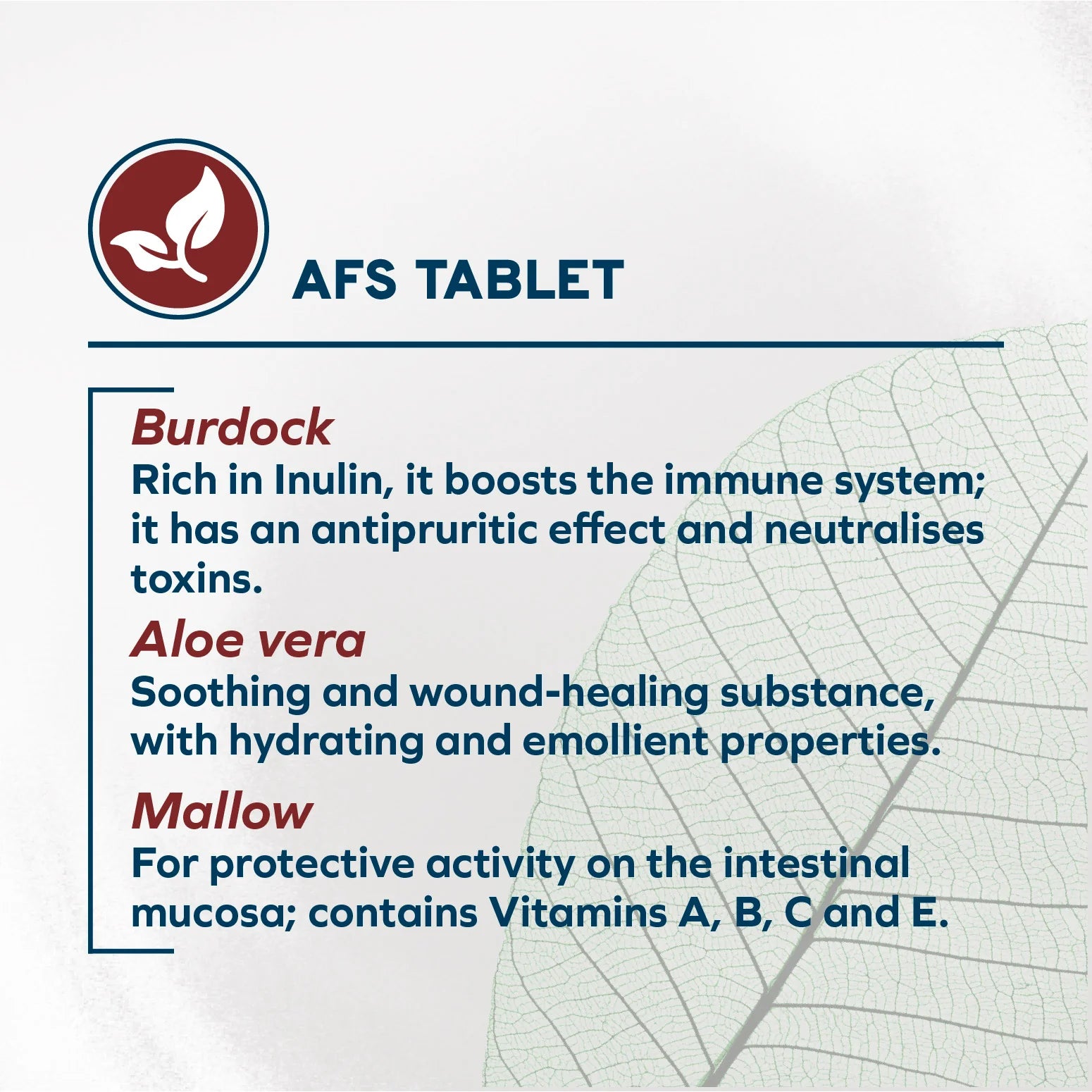 AFS TABLET

Burdock
Rich in Inulin, it boosts the immune system; it has an antipruritic effect and neutralises toxins.

Aloe vera
Soothing and wound-healing substance, with hydrating and emollient properties.

Mallow
For protective activity on the intestinal mucosa; contains Vitamins A, B, C and E.